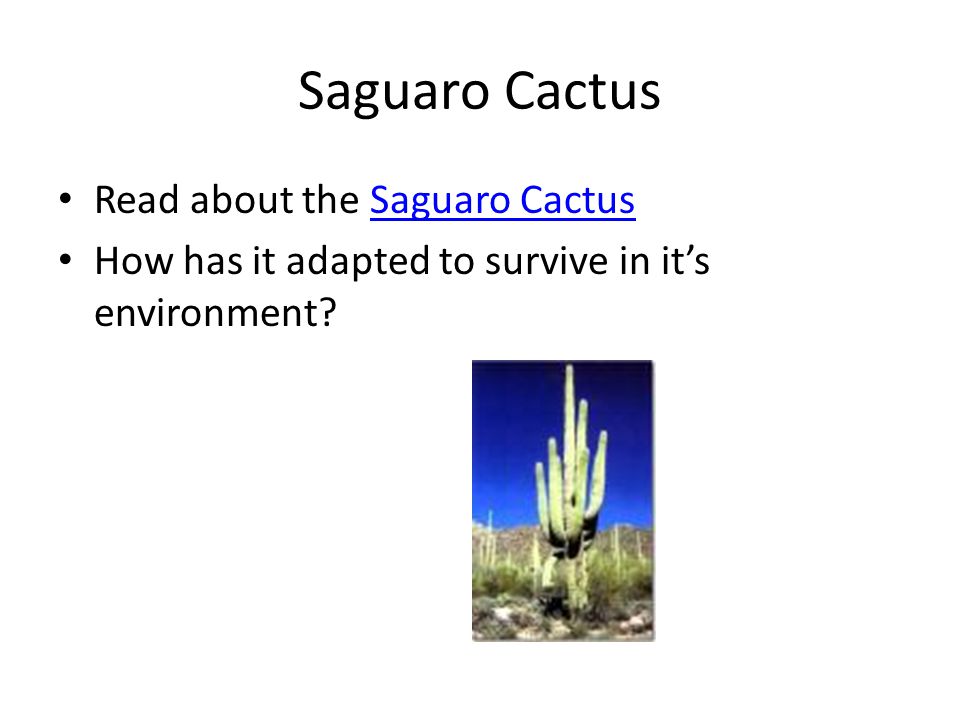 Saguaro Cactus

• Read about the Saguaro Cactus
• How has it adapted to survive in it's environment?